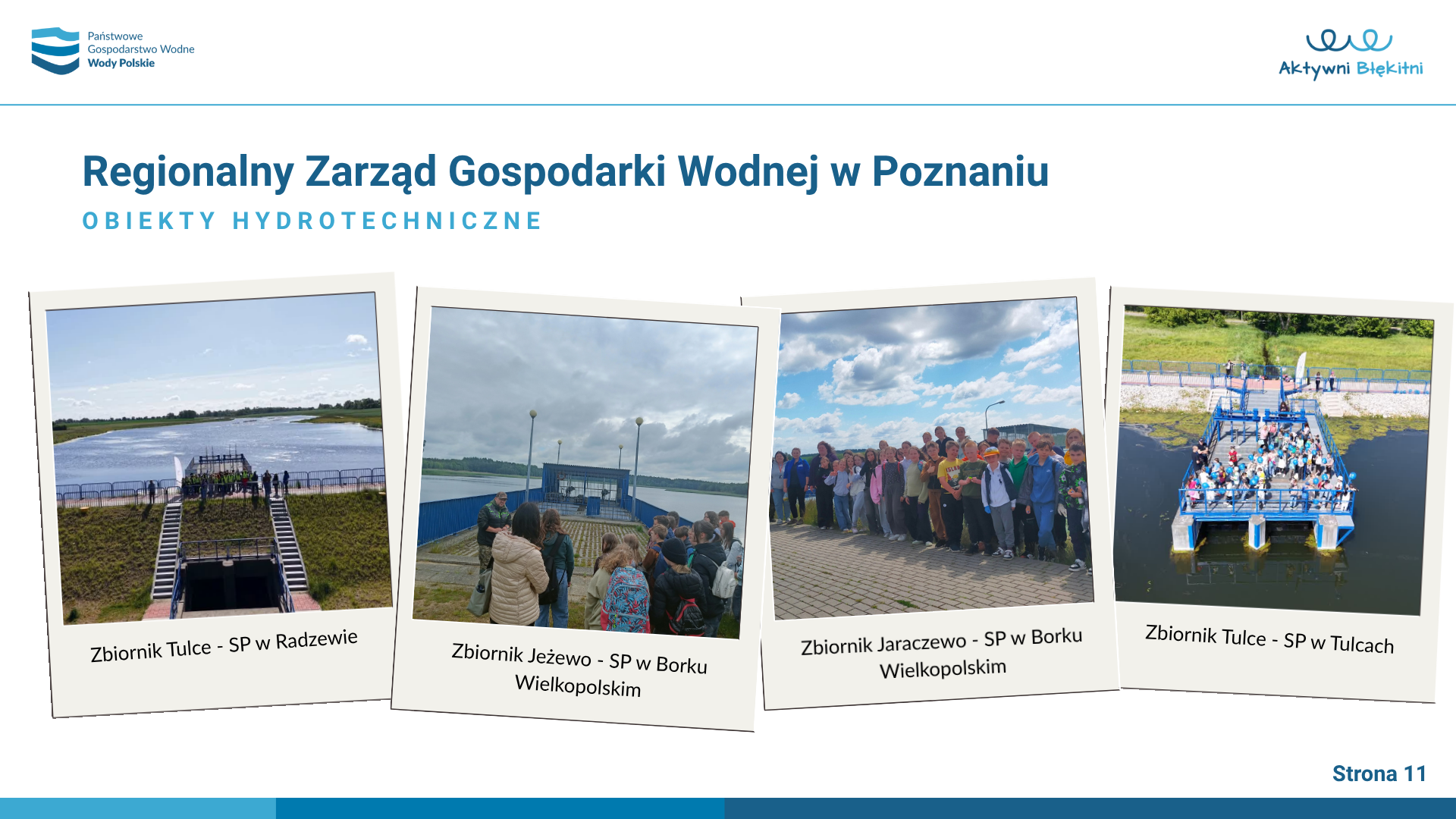 Państwowe
Gospodarstwo Wodne
Wody Polskie

Aktywni Błękitni

Regionalny Zarząd Gospodarki Wodnej w Poznaniu

OBIEKTY HYDROTECHNICZNE

Zbiornik Tulce - SP w Radzewie

Zbiornik Jeżewo - SP w Borku Wielkopolskim

Zbiornik Jaraczewo - SP w Borku Wielkopolskim

Zbiornik Tulce - SP w Tulcach

Strona 11